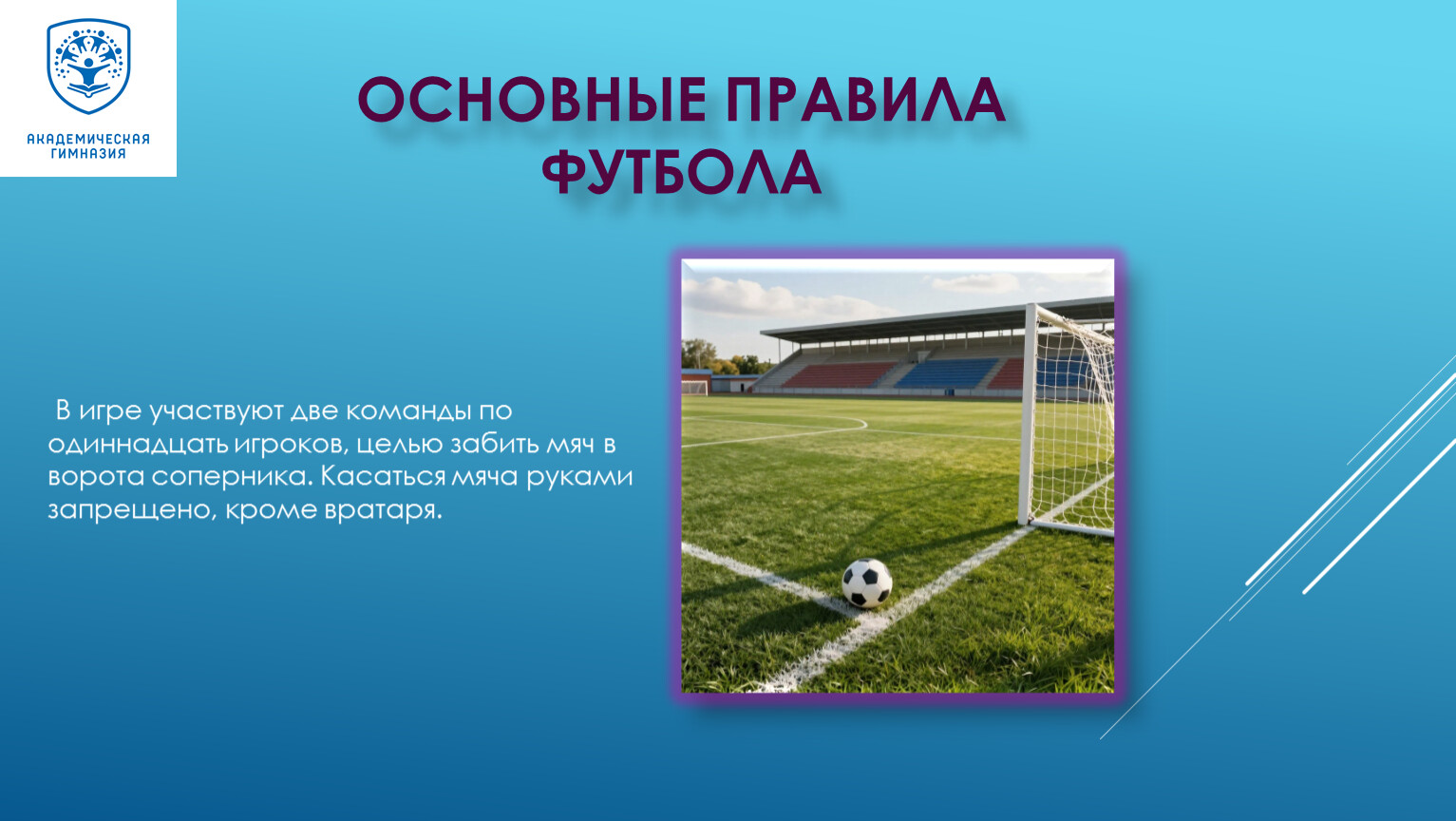 АКАДЕМИЧЕСКАЯ ГИМНАЗИЯ

ОСНОВНЫЕ ПРАВИЛА ФУТБОЛА

В игре участвуют две команды по одиннадцать игроков, целью забить мяч в ворота соперника. Касаться мяча руками запрещено, кроме вратаря.